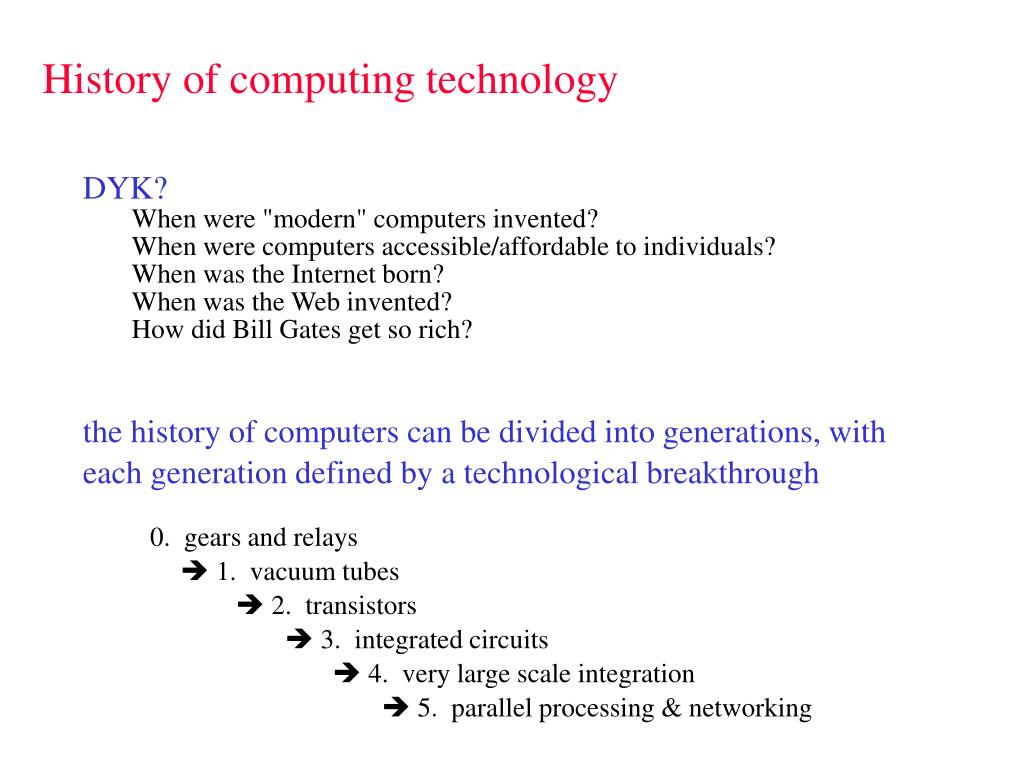 History of computing technology

DYK?
When were "modern" computers invented?
When were computers accessible/affordable to individuals?
When was the Internet born?
When was the Web invented?
How did Bill Gates get so rich?

the history of computers can be divided into generations, with each generation defined by a technological breakthrough

0. gears and relays
➔ 1. vacuum tubes
➔ 2. transistors
➔ 3. integrated circuits
➔ 4. very large scale integration
➔ 5. parallel processing & networking